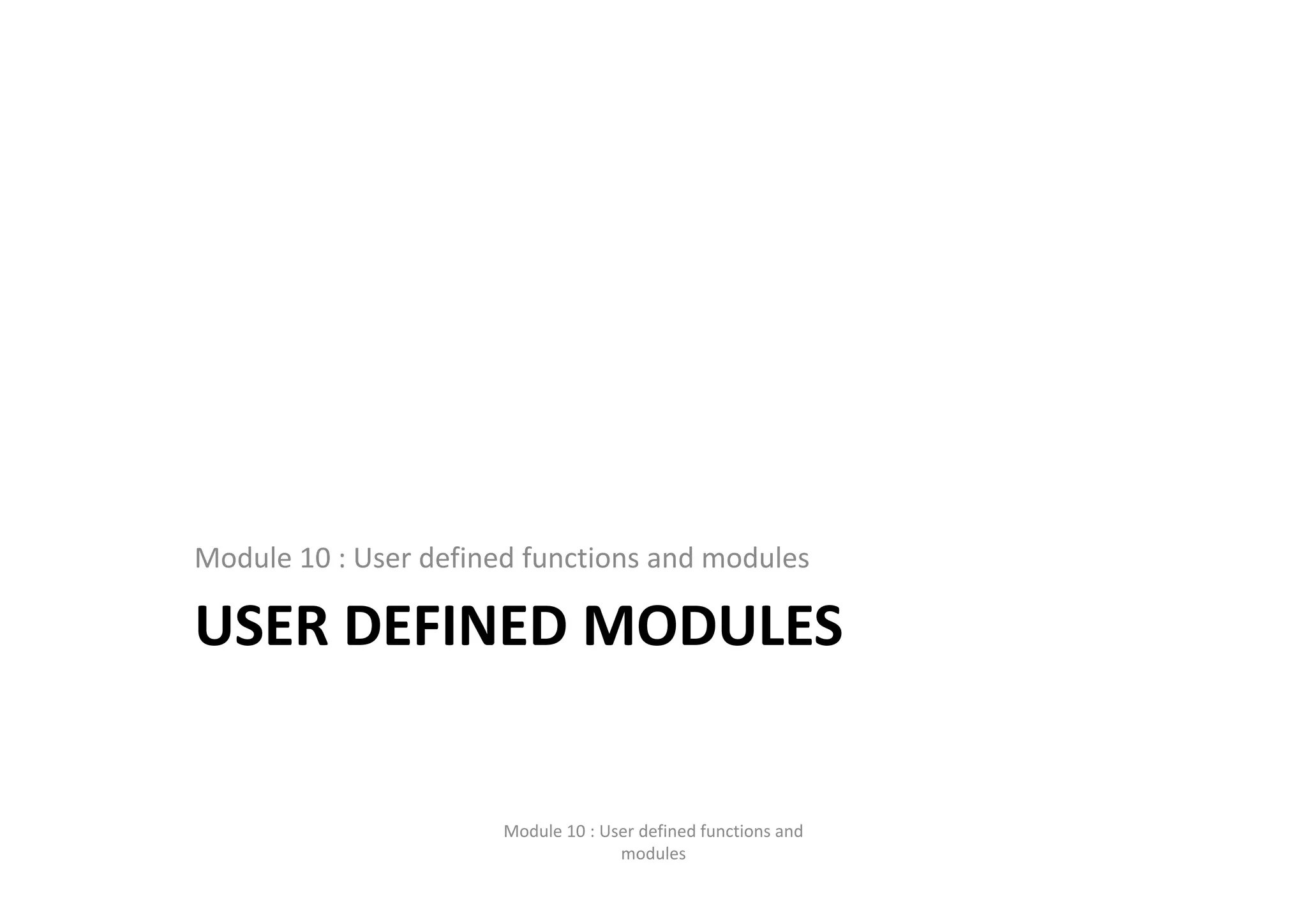 Module 10 : User defined functions and modules

USER DEFINED MODULES

Module 10 : User defined functions and modules